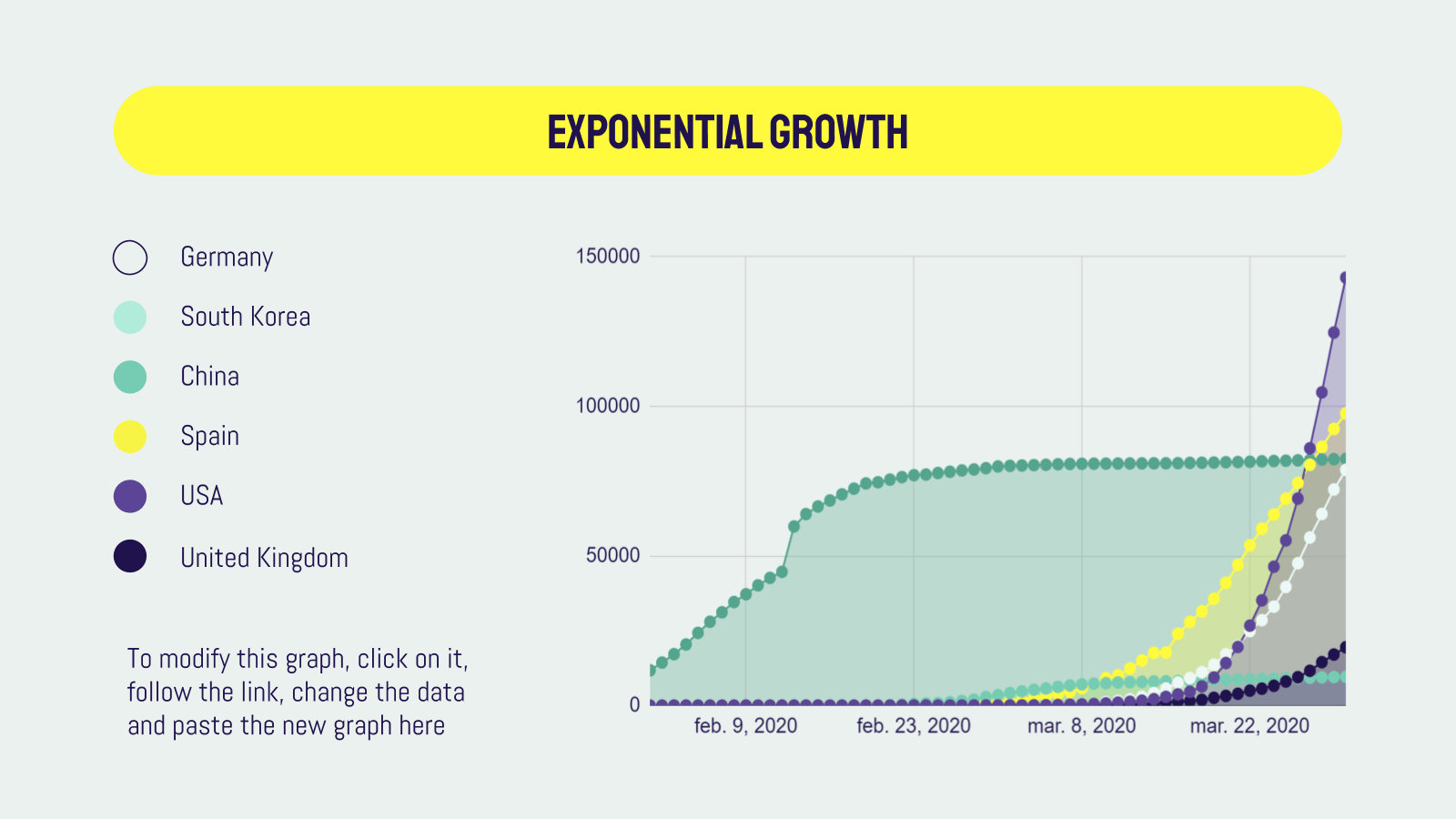 EXPONENTIAL GROWTH

Germany

South Korea

China

Spain

USA

United Kingdom

To modify this graph, click on it, follow the link, change the data and paste the new graph here

150000

100000

50000

0

feb. 9, 2020

feb. 23, 2020

mar. 8, 2020

mar. 22, 2020